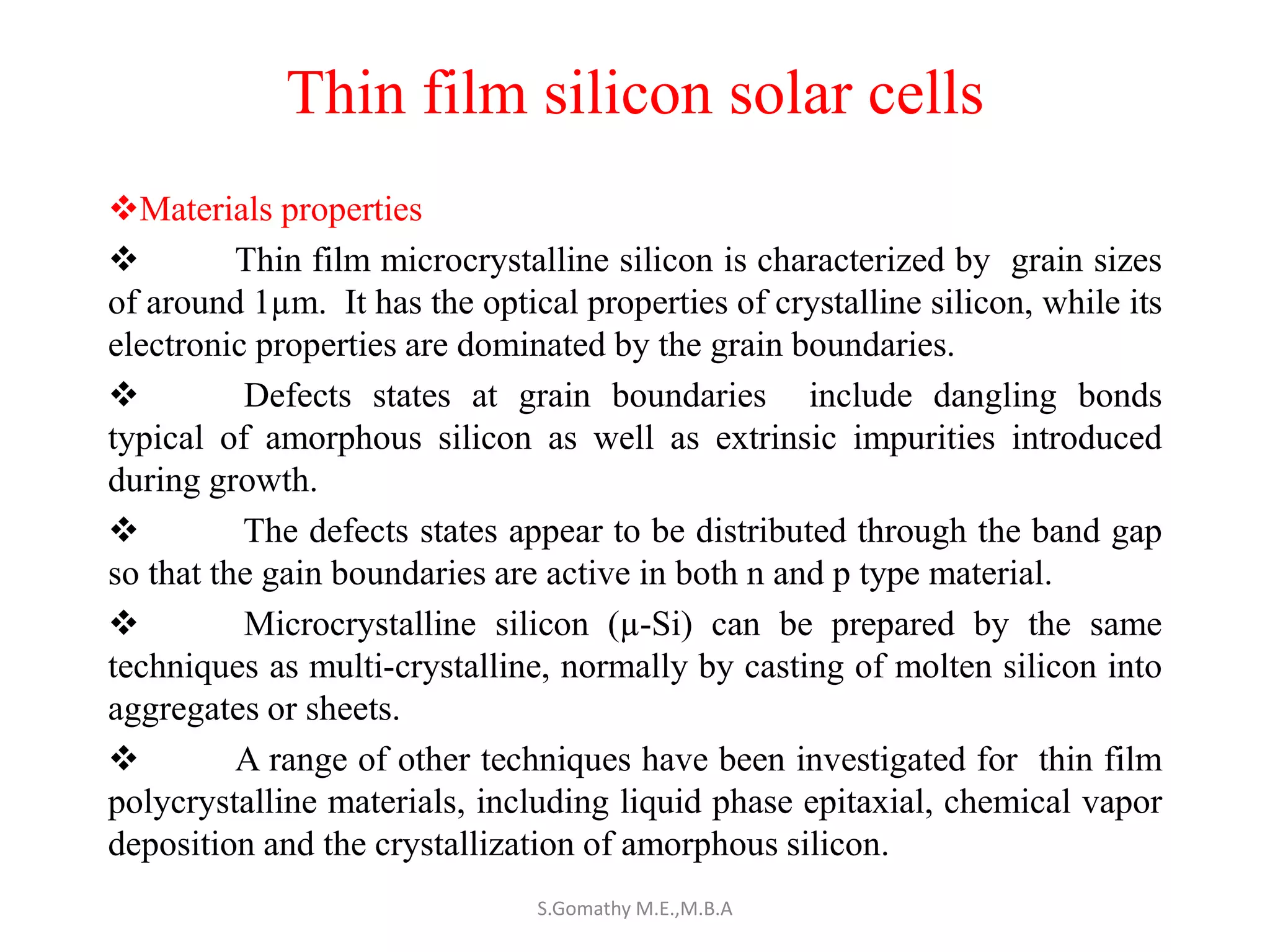 Thin film silicon solar cells

❖Materials properties

❖ Thin film microcrystalline silicon is characterized by grain sizes of around 1μm. It has the optical properties of crystalline silicon, while its electronic properties are dominated by the grain boundaries.

❖ Defects states at grain boundaries include dangling bonds typical of amorphous silicon as well as extrinsic impurities introduced during growth.

❖ The defects states appear to be distributed through the band gap so that the gain boundaries are active in both n and p type material.

❖ Microcrystalline silicon (μ-Si) can be prepared by the same techniques as multi-crystalline, normally by casting of molten silicon into aggregates or sheets.

❖ A range of other techniques have been investigated for thin film polycrystalline materials, including liquid phase epitaxial, chemical vapor deposition and the crystallization of amorphous silicon.

S.Gomathy M.E.,M.B.A